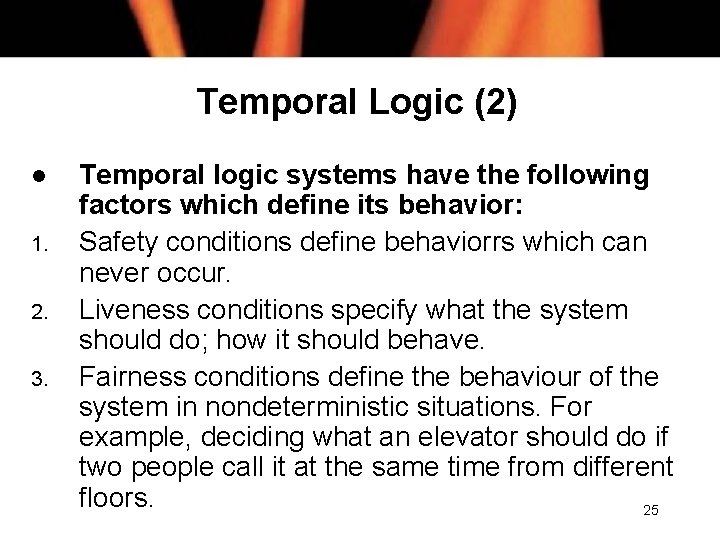 Temporal Logic (2)

● Temporal logic systems have the following factors which define its behavior:

1. Safety conditions define behaviorrs which can never occur.

2. Liveness conditions specify what the system should do; how it should behave.

3. Fairness conditions define the behaviour of the system in nondeterministic situations. For example, deciding what an elevator should do if two people call it at the same time from different floors.

25